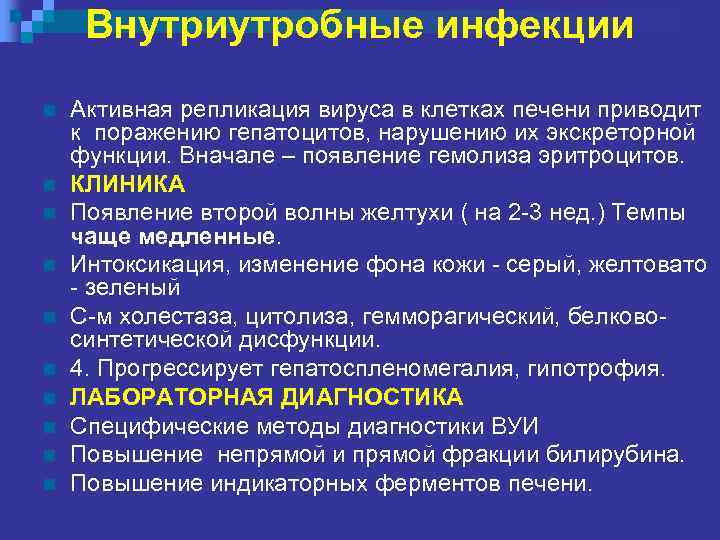 Внутриутробные инфекции

Активная репликация вируса в клетках печени приводит к поражению гепатоцитов, нарушению их экскреторной функции. Вначале – появление гемолиза эритроцитов.

КЛИНИКА

Появление второй волны желтухи ( на 2-3 нед.) Темпы чаще медленные.

Интоксикация, изменение фона кожи - серый, желтовато - зеленый

С-м холестаза, цитолиза, гемморагический, белково-синтетической дисфункции.

4. Прогрессирует гепатоспленомегалия, гипотрофия.

ЛАБОРАТОРНАЯ ДИАГНОСТИКА

Специфические методы диагностики ВУИ

Повышение непрямой и прямой фракции билирубина.

Повышение индикаторных ферментов печени.